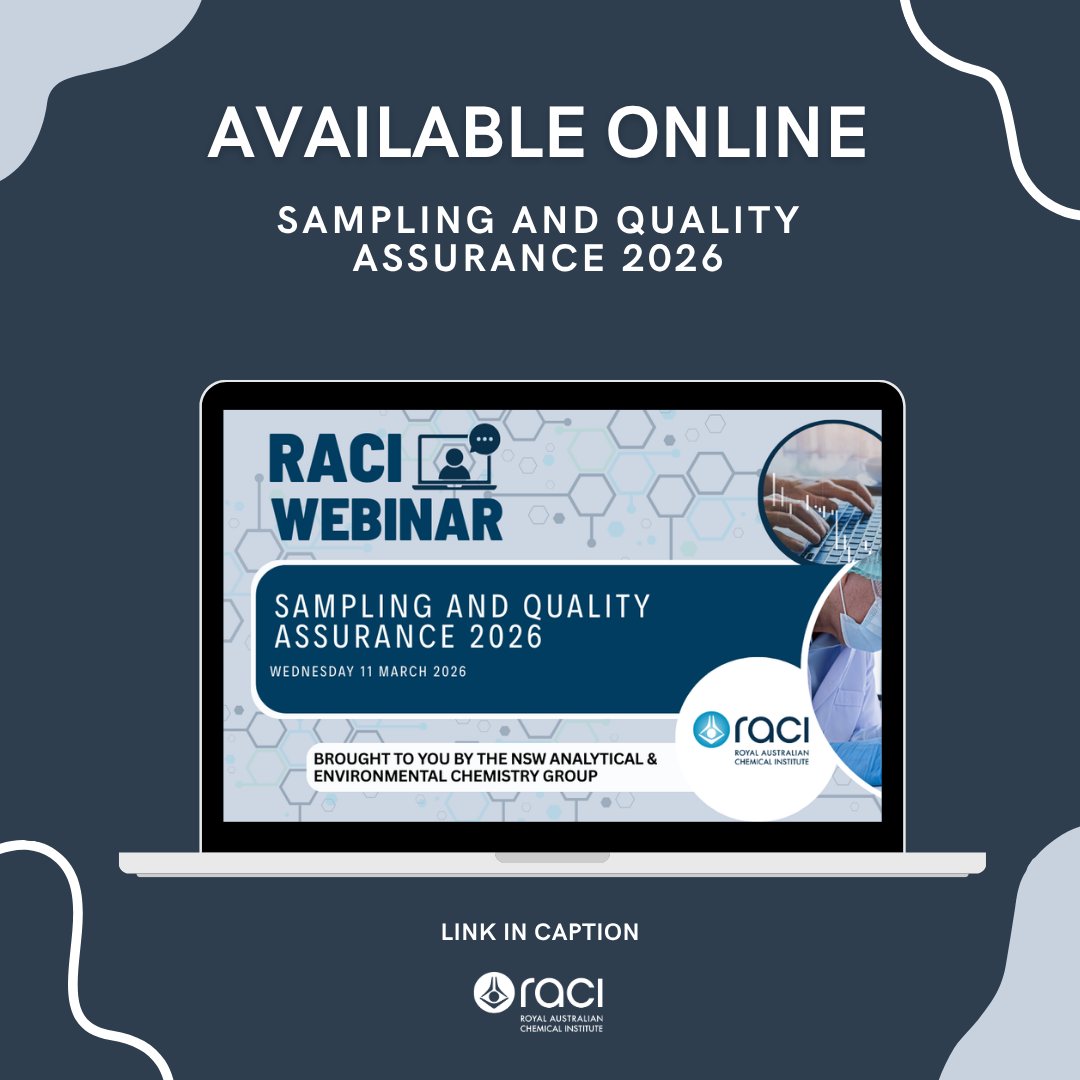 AVAILABLE ONLINE

SAMPLING AND QUALITY ASSURANCE 2026

RACI WEBINAR

SAMPLING AND QUALITY ASSURANCE 2026

WEDNESDAY 11 MARCH 2026

BROUGHT TO YOU BY THE NSW ANALYTICAL & ENVIRONMENTAL CHEMISTRY GROUP

raci
ROYAL AUSTRALIAN CHEMICAL INSTITUTE

LINK IN CAPTION

raci
ROYAL AUSTRALIAN CHEMICAL INSTITUTE